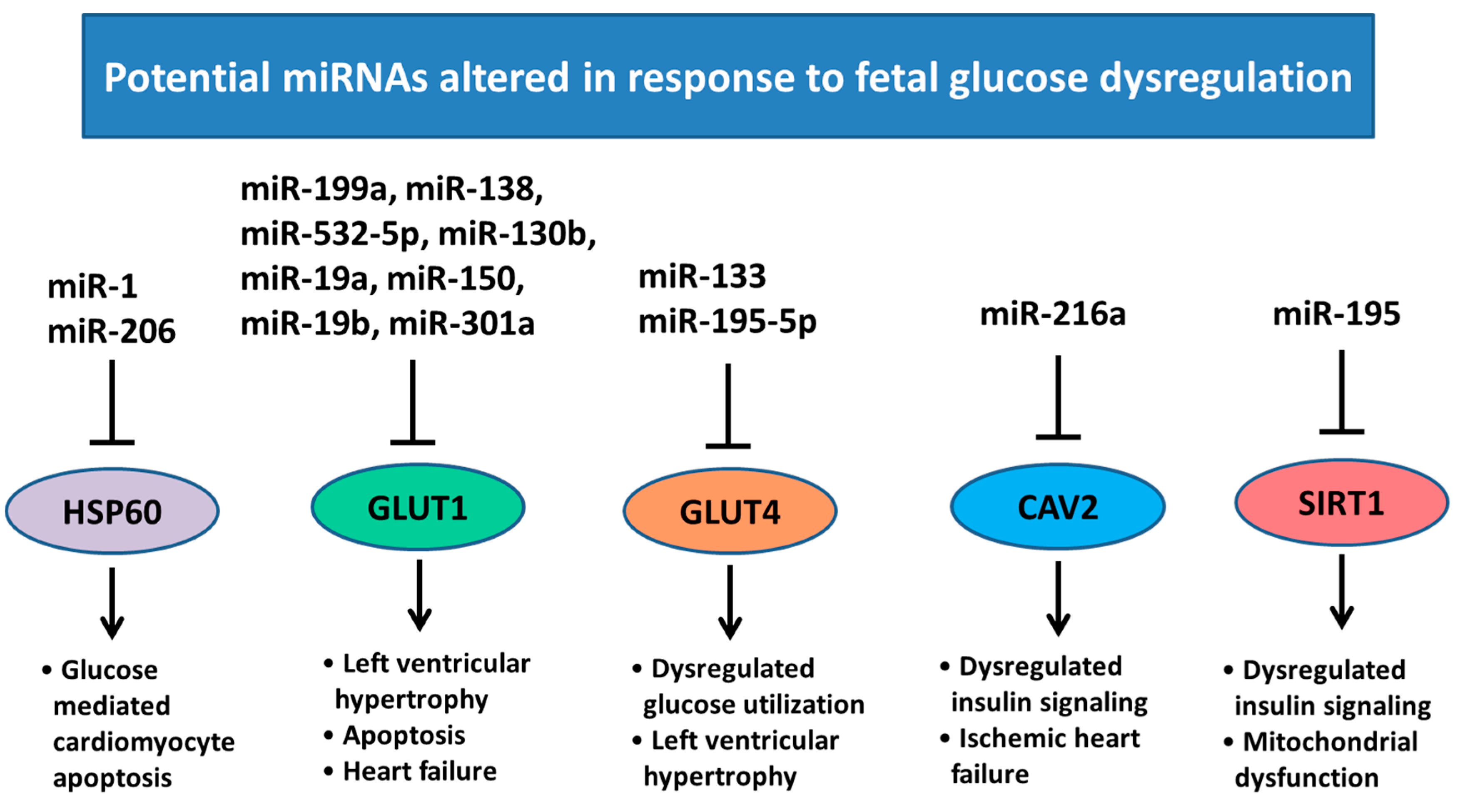 Potential miRNAs altered in response to fetal glucose dysregulation

miR-1
miR-206

HSP60

• Glucose mediated cardiomyocyte apoptosis

miR-199a, miR-138, miR-532-5p, miR-130b, miR-19a, miR-150, miR-19b, miR-301a

GLUT1

• Left ventricular hypertrophy
• Apoptosis
• Heart failure

miR-133
miR-195-5p

GLUT4

• Dysregulated glucose utilization
• Left ventricular hypertrophy

miR-216a

CAV2

• Dysregulated insulin signaling
• Ischemic heart failure

miR-195

SIRT1

• Dysregulated insulin signaling
• Mitochondrial dysfunction